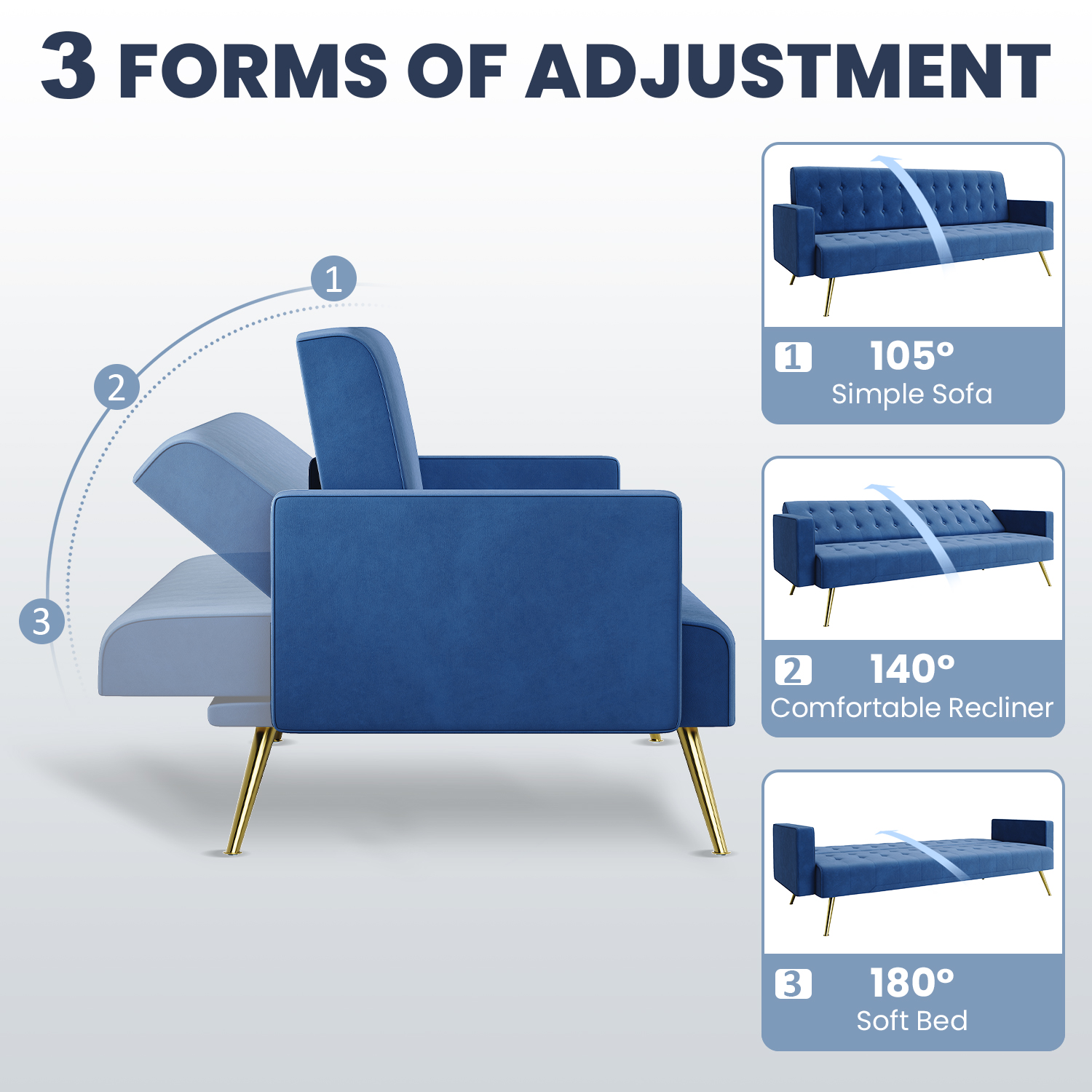 3 FORMS OF ADJUSTMENT

1

2

3

1 105°
Simple Sofa

2 140°
Comfortable Recliner

3 180°
Soft Bed